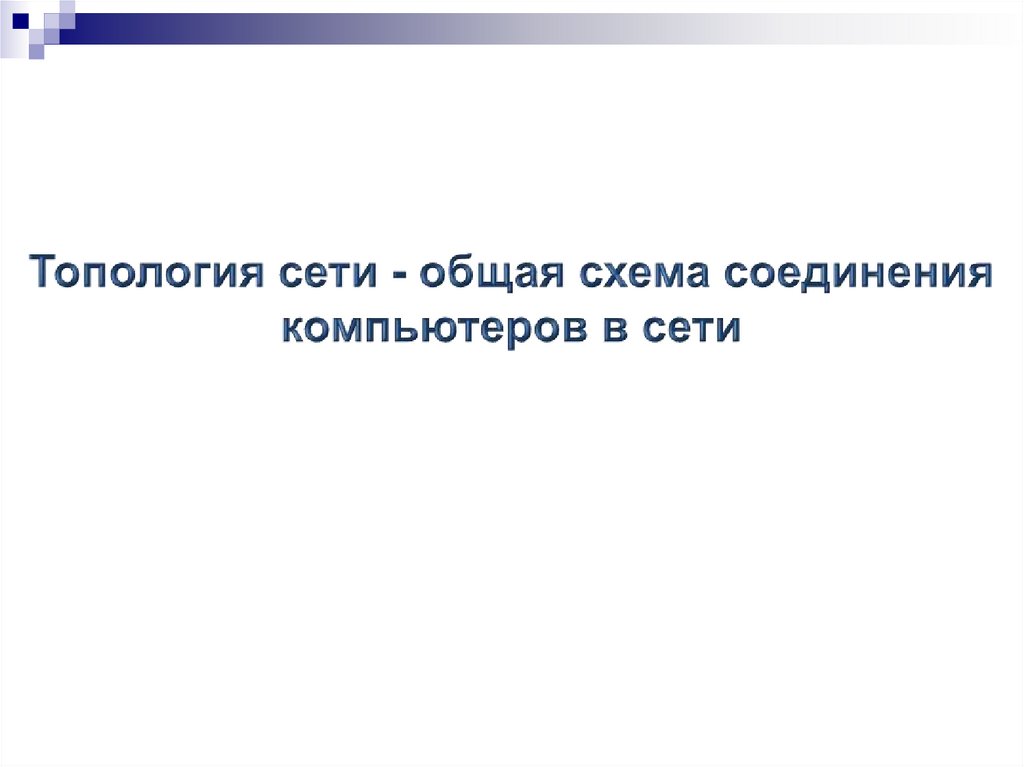 Топология сети - общая схема соединения компьютеров в сети